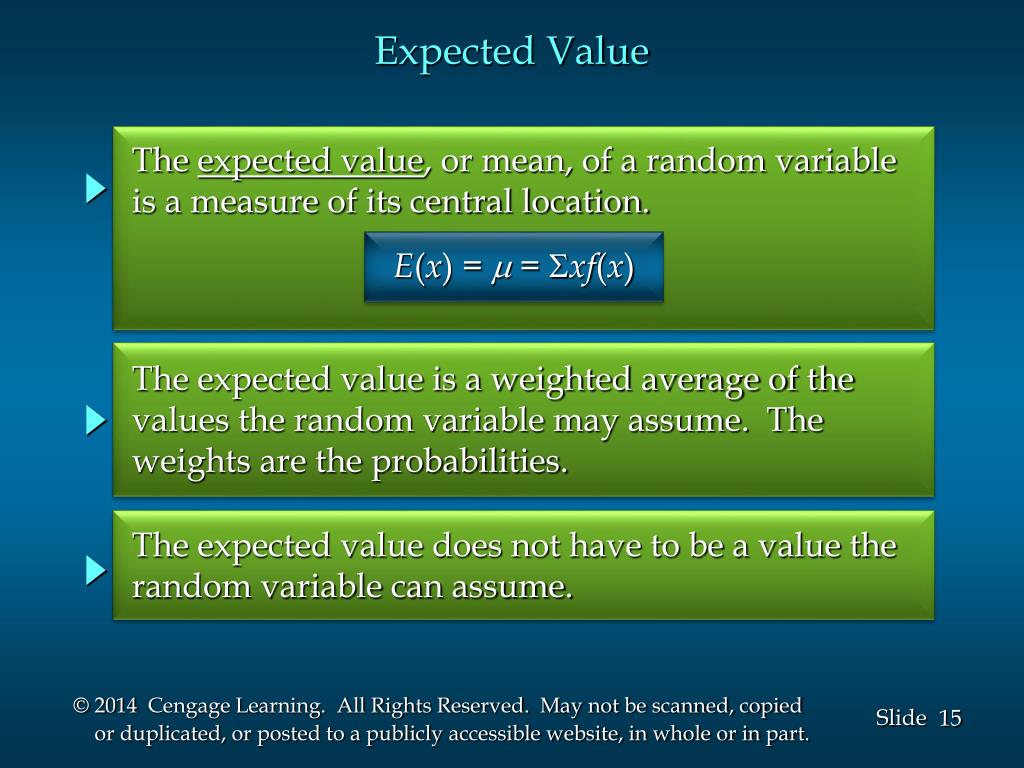 Expected Value

The expected value, or mean, of a random variable is a measure of its central location.

$E(x) = \mu = \Sigma xf(x)$

The expected value is a weighted average of the values the random variable may assume. The weights are the probabilities.

The expected value does not have to be a value the random variable can assume.

© 2014 Cengage Learning. All Rights Reserved. May not be scanned, copied or duplicated, or posted to a publicly accessible website, in whole or in part.

Slide 15